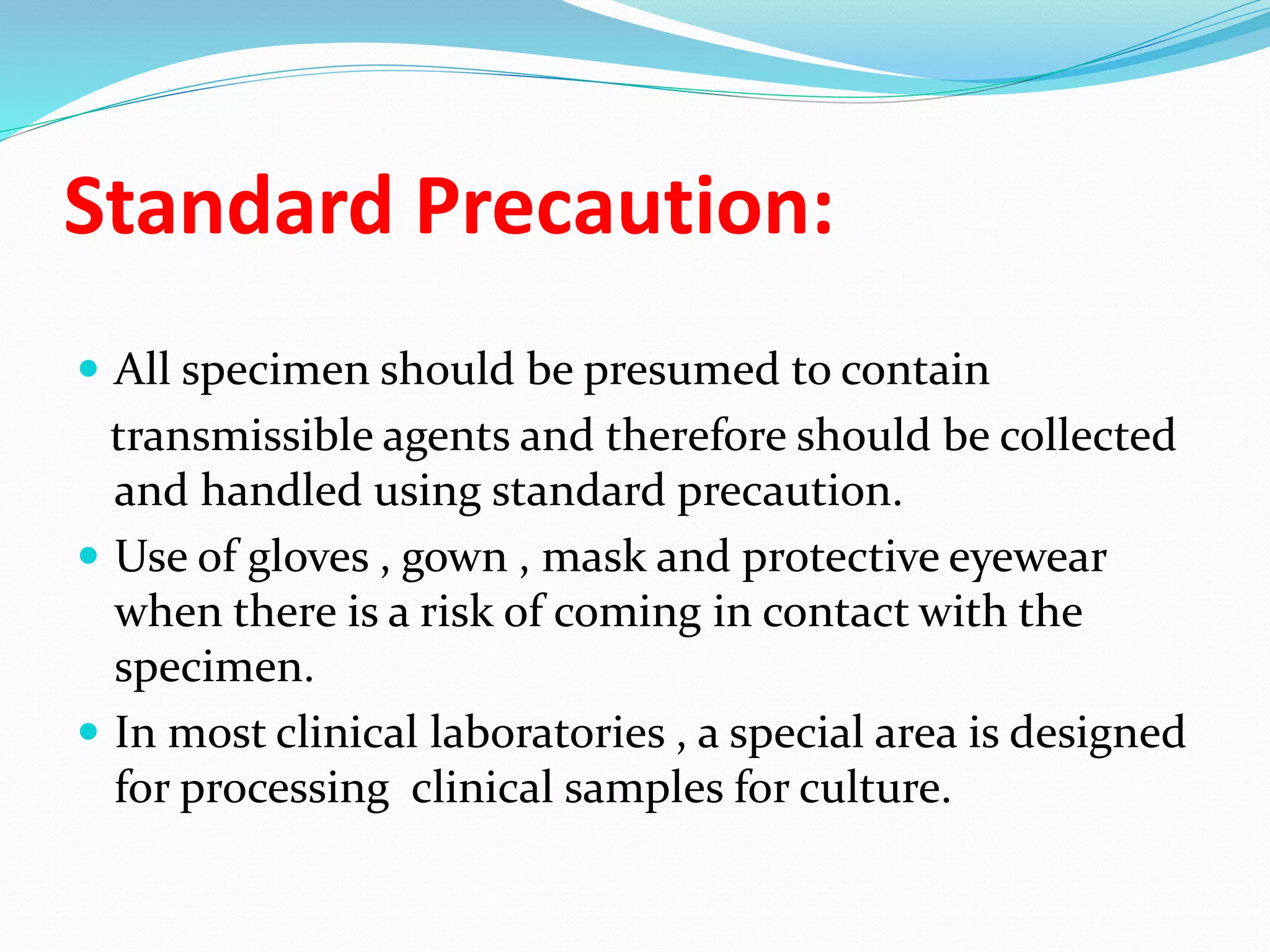 Standard Precaution:

- All specimen should be presumed to contain transmissible agents and therefore should be collected and handled using standard precaution.
- Use of gloves , gown , mask and protective eyewear when there is a risk of coming in contact with the specimen.
- In most clinical laboratories , a special area is designed for processing clinical samples for culture.